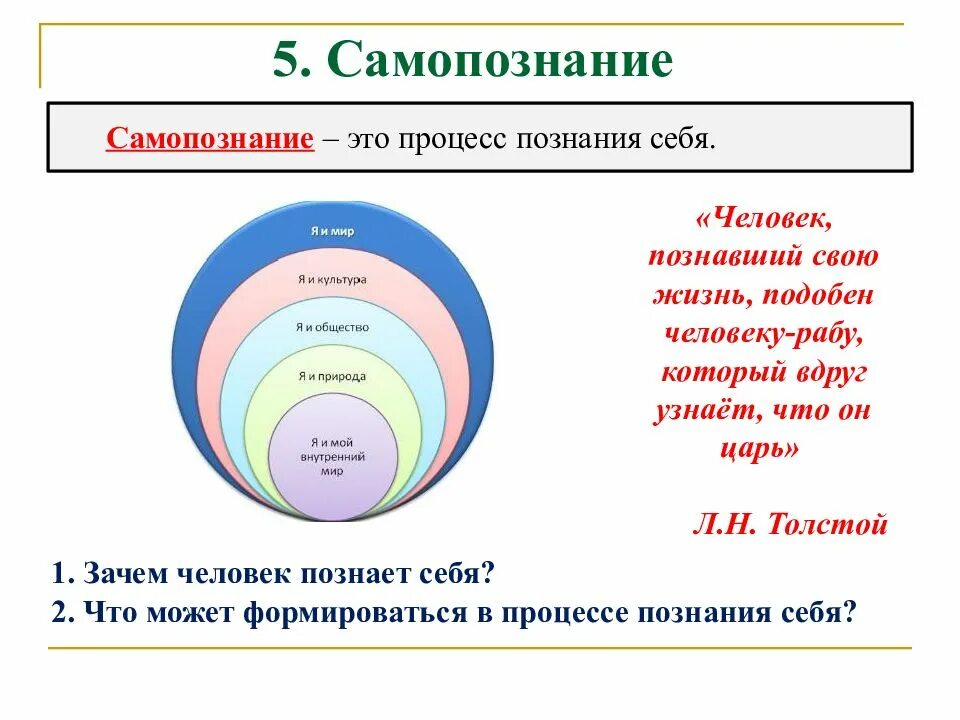 5. Самопознание

Самопознание – это процесс познания себя.

Я и мир
Я и культура
Я и общество
Я и природа
Я и мой внутренний мир

«Человек, познавший свою жизнь, подобен человеку-рабу, который вдруг узнаёт, что он царь»

Л.Н. Толстой

1. Зачем человек познает себя?
2. Что может формироваться в процессе познания себя?